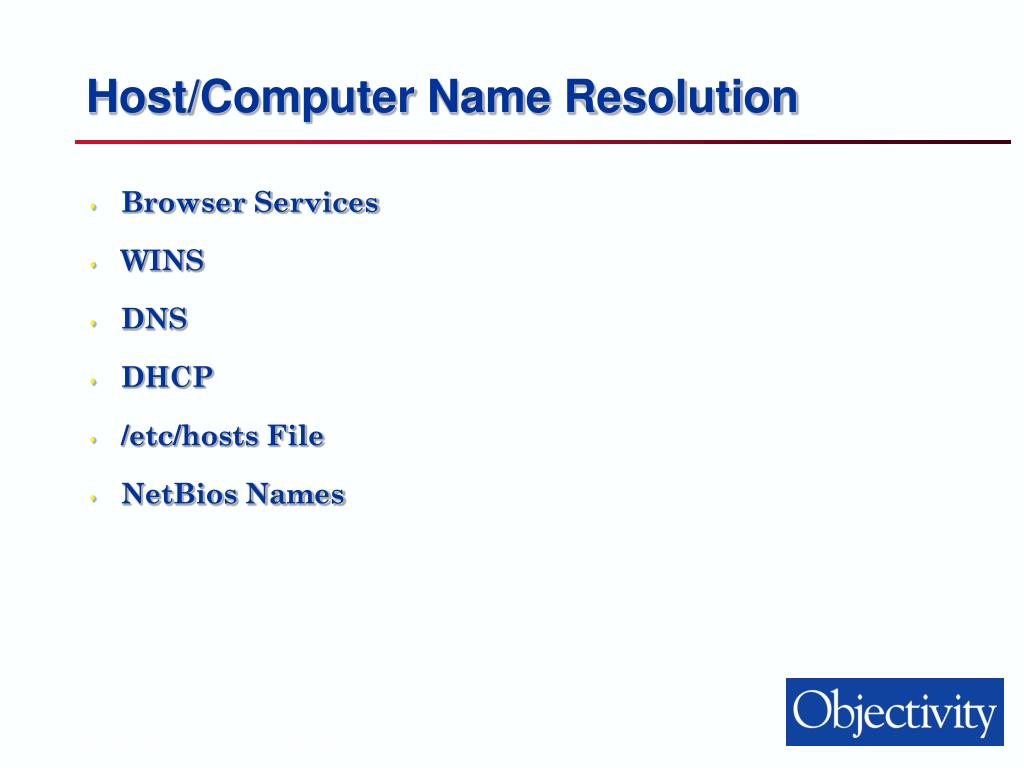 Host/Computer Name Resolution

- Browser Services
- WINS
- DNS
- DHCP
- /etc/hosts File
- NetBios Names

Objectivity